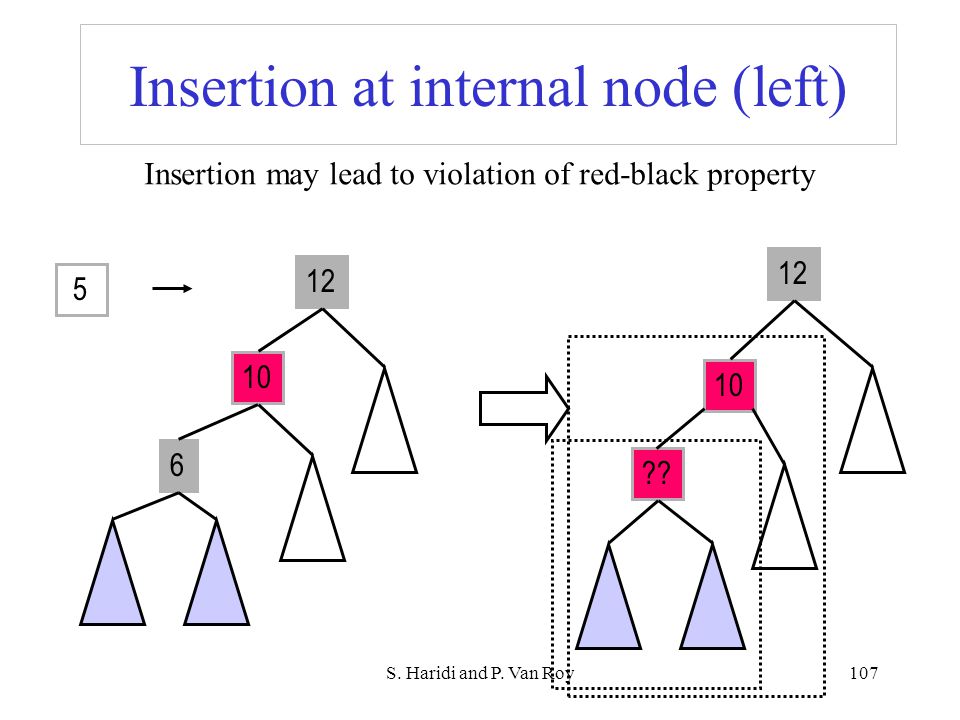 Insertion at internal node (left)

Insertion may lead to violation of red-black property

5

12

10

6

12

10

??

S. Haridi and P. Van Roy

107